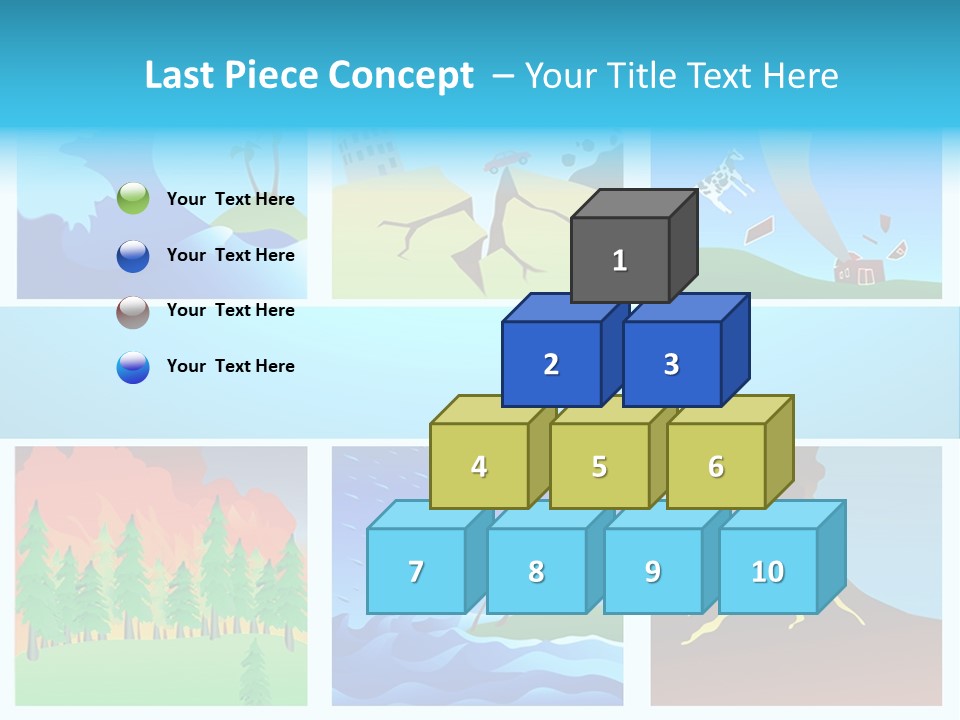 Last Piece Concept – Your Title Text Here

Your Text Here

Your Text Here

Your Text Here

Your Text Here

1

2

3

4

5

6

7

8

9

10